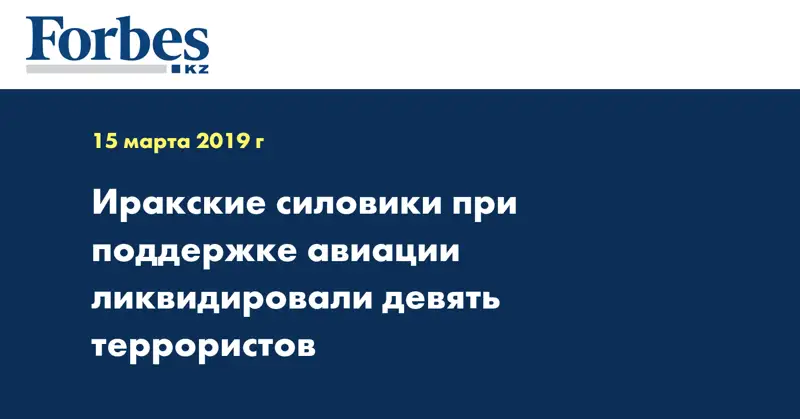 Forbes
KZ

15 марта 2019 г

Иракские силовики при поддержке авиации ликвидировали девять террористов